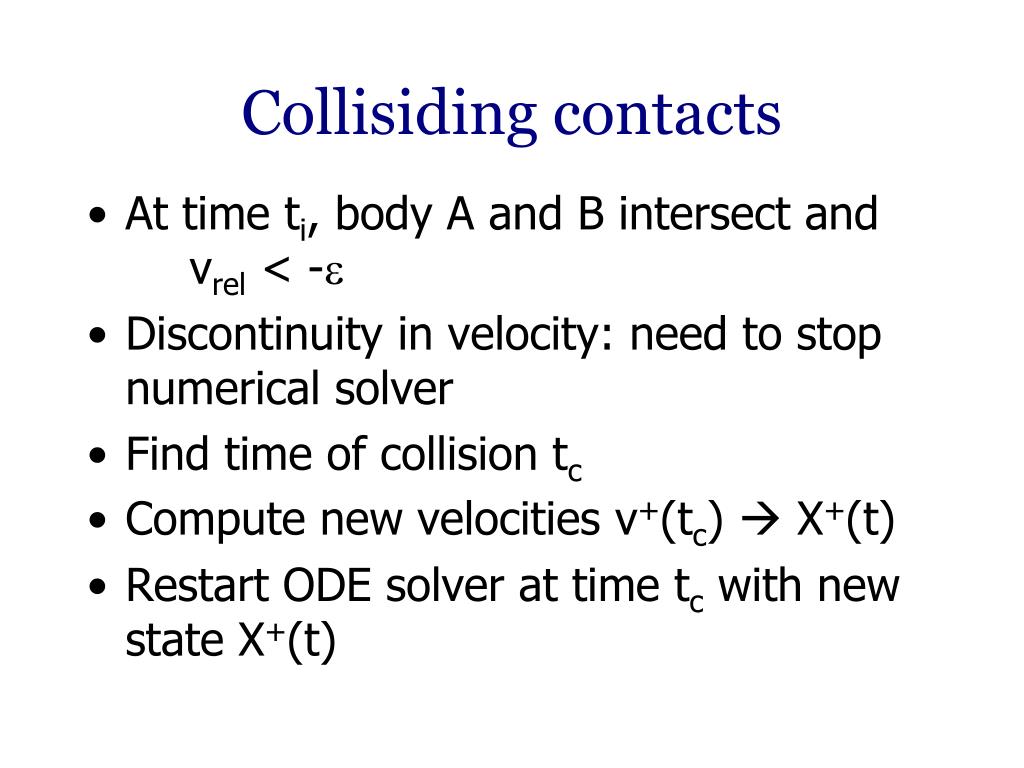 Collisiding contacts

• At time $t_i$, body A and B intersect and $v_{rel} < -\varepsilon$
• Discontinuity in velocity: need to stop numerical solver
• Find time of collision $t_c$
• Compute new velocities $v^+(t_c) \rightarrow X^+(t)$
• Restart ODE solver at time $t_c$ with new state $X^+(t)$